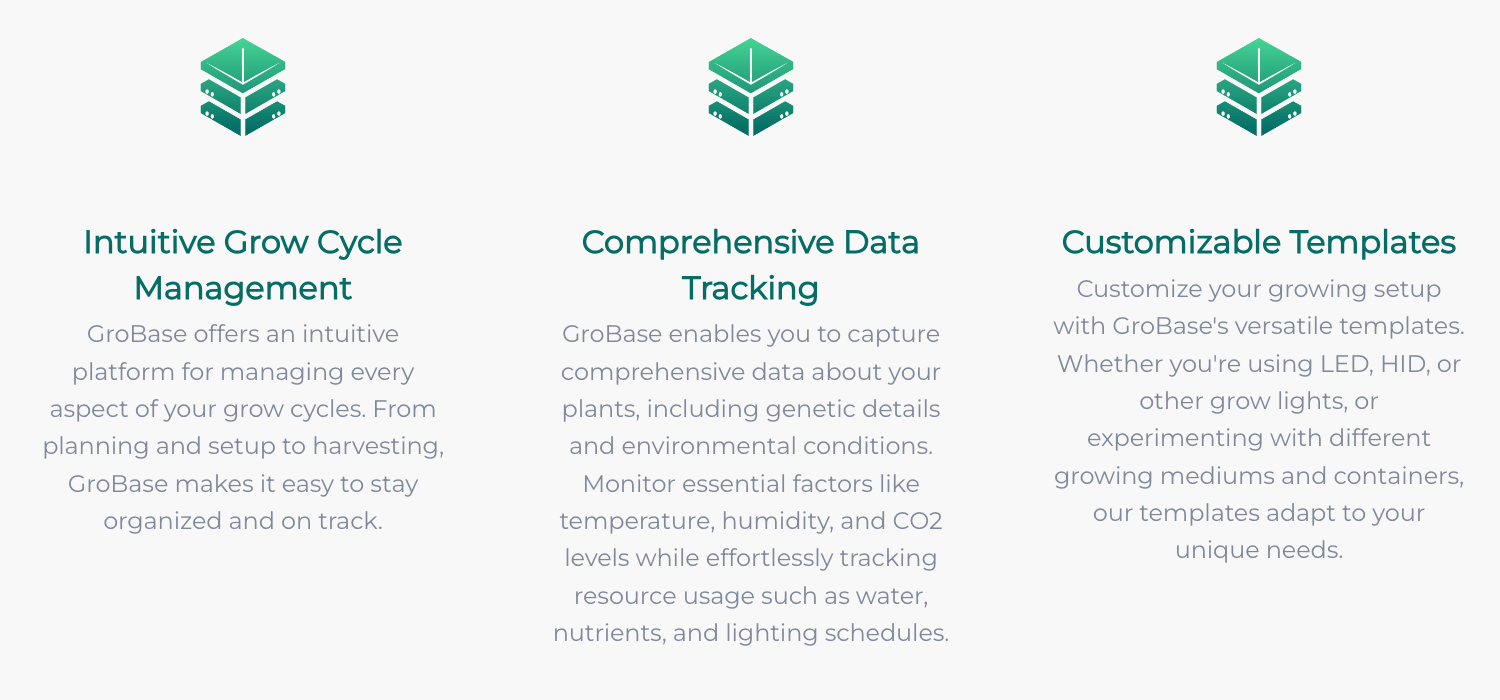 Intuitive Grow Cycle Management

GroBase offers an intuitive platform for managing every aspect of your grow cycles. From planning and setup to harvesting, GroBase makes it easy to stay organized and on track.

Comprehensive Data Tracking

GroBase enables you to capture comprehensive data about your plants, including genetic details and environmental conditions. Monitor essential factors like temperature, humidity, and CO2 levels while effortlessly tracking resource usage such as water, nutrients, and lighting schedules.

Customizable Templates

Customize your growing setup with GroBase's versatile templates. Whether you're using LED, HID, or other grow lights, or experimenting with different growing mediums and containers, our templates adapt to your unique needs.